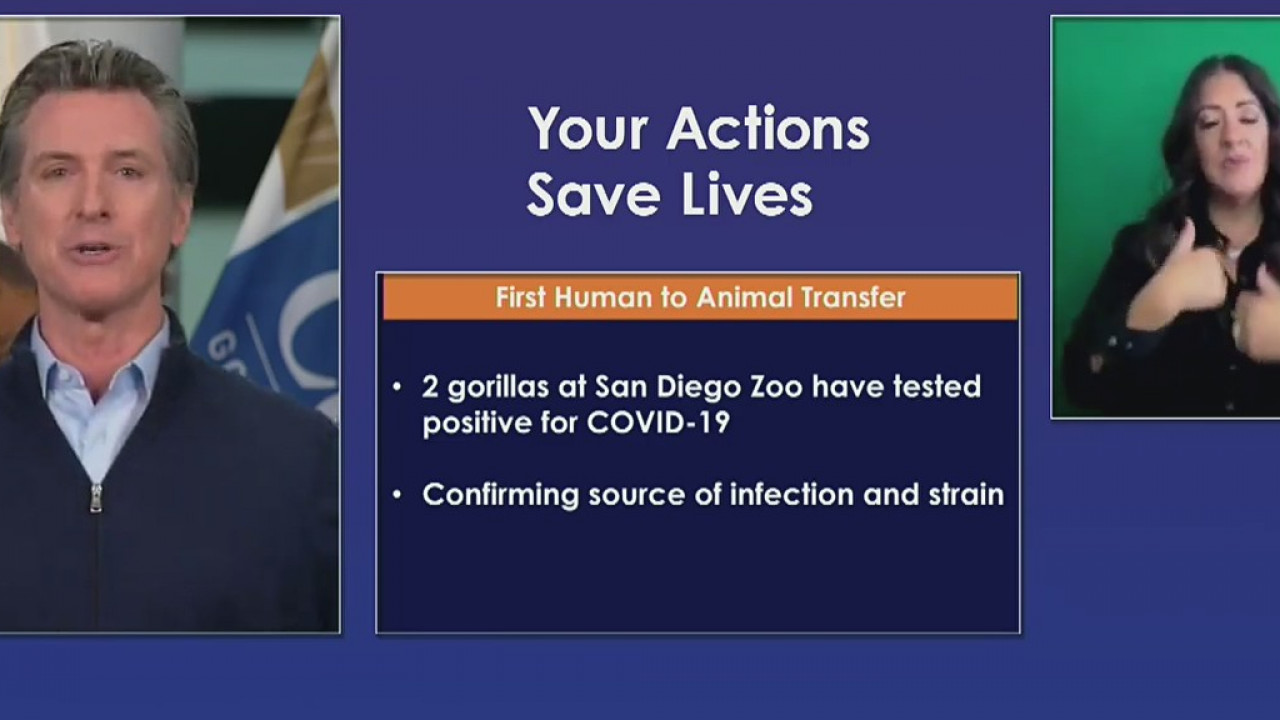 Your Actions Save Lives

First Human to Animal Transfer

• 2 gorillas at San Diego Zoo have tested positive for COVID-19

• Confirming source of infection and strain